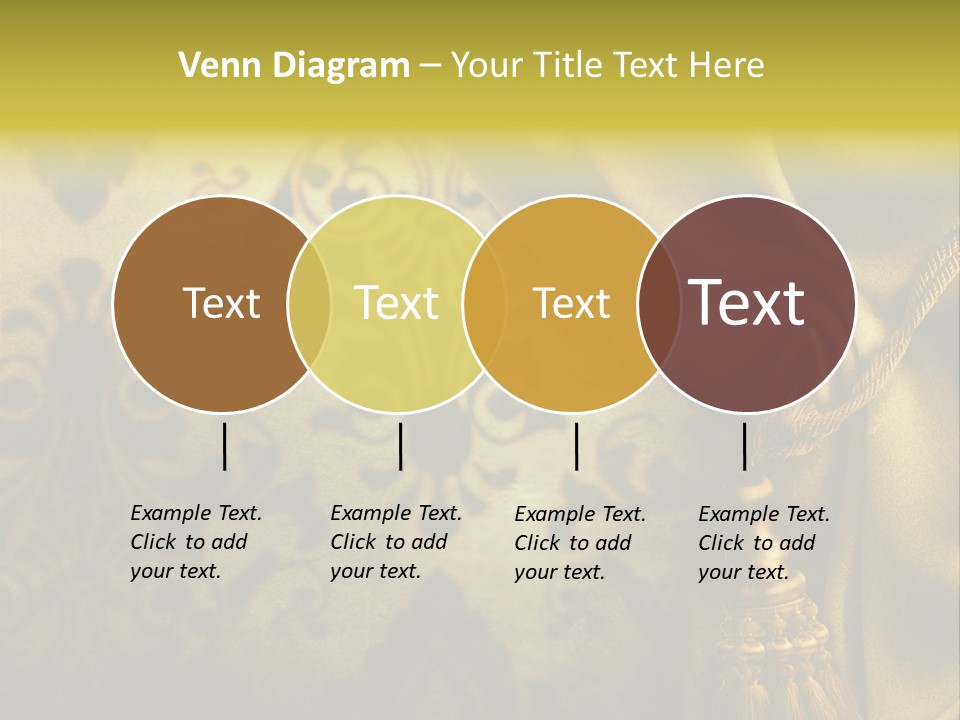 Venn Diagram – Your Title Text Here

Text

Text

Text

Text

Example Text. Click to add your text.

Example Text. Click to add your text.

Example Text. Click to add your text.

Example Text. Click to add your text.